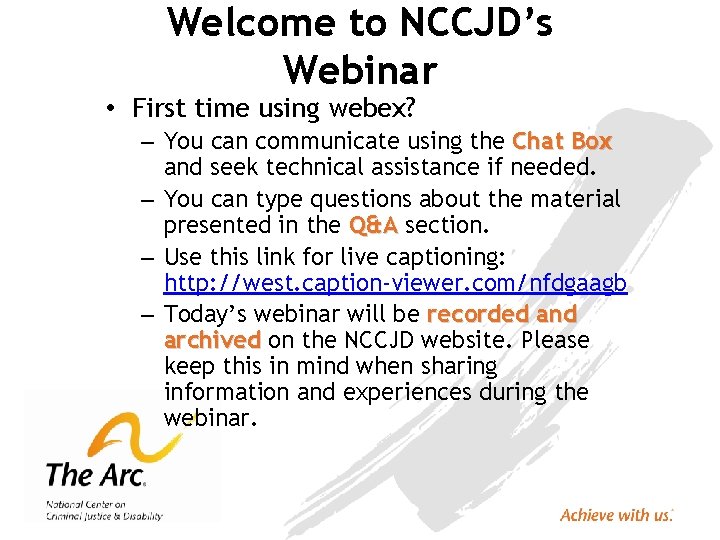 Welcome to NCCJD's Webinar

• First time using webex?
– You can communicate using the Chat Box and seek technical assistance if needed.
– You can type questions about the material presented in the Q&A section.
– Use this link for live captioning: http://west.caption-viewer.com/nfdgaagb
– Today's webinar will be recorded and archived on the NCCJD website. Please keep this in mind when sharing information and experiences during the webinar.

The Arc.
National Center on Criminal Justice & Disability

Achieve with us.